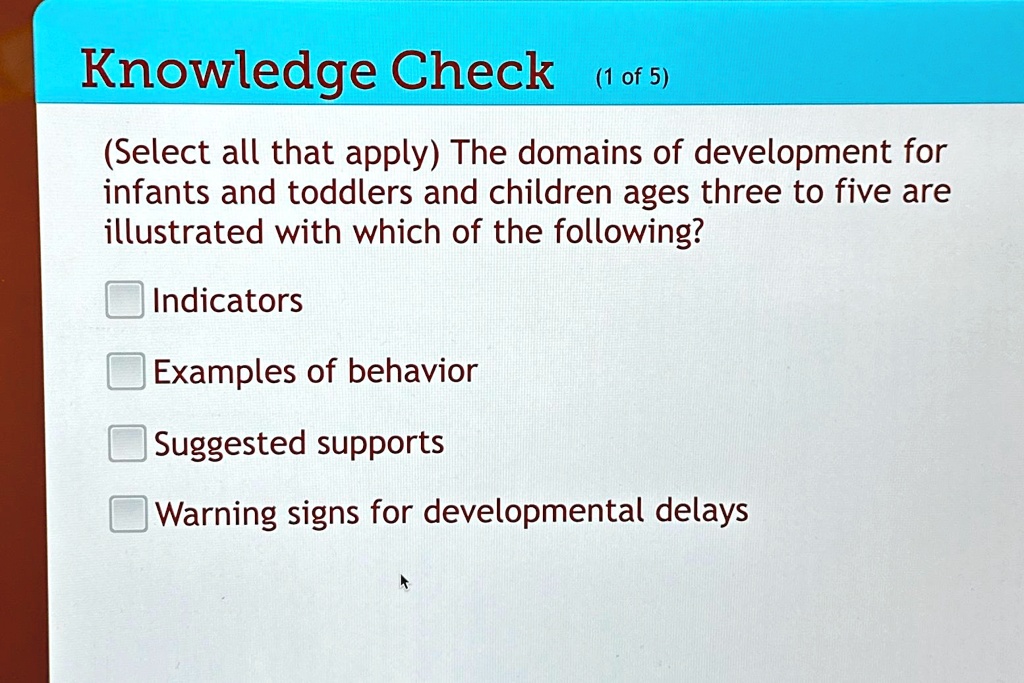 Knowledge Check (1 of 5)

(Select all that apply) The domains of development for infants and toddlers and children ages three to five are illustrated with which of the following?

Indicators

Examples of behavior

Suggested supports

Warning signs for developmental delays